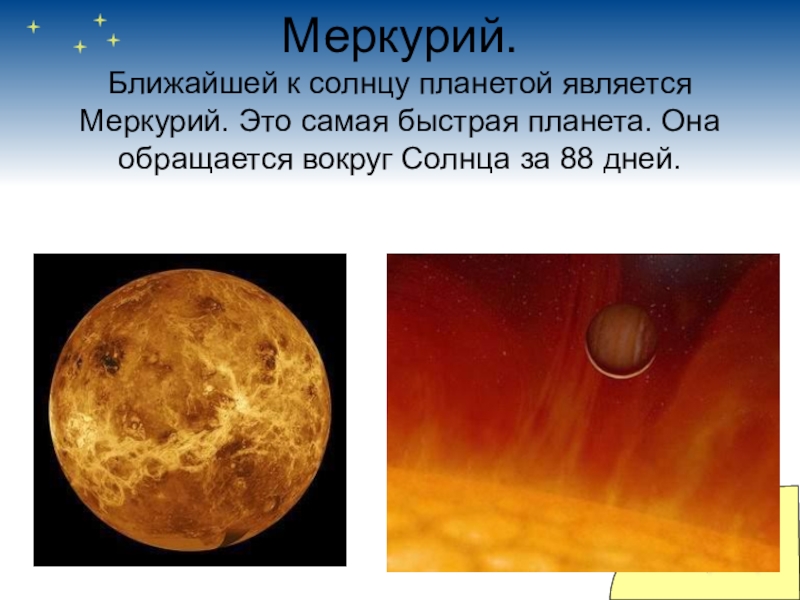 Меркурий.

Ближайшей к солнцу планетой является Меркурий. Это самая быстрая планета. Она обращается вокруг Солнца за 88 дней.